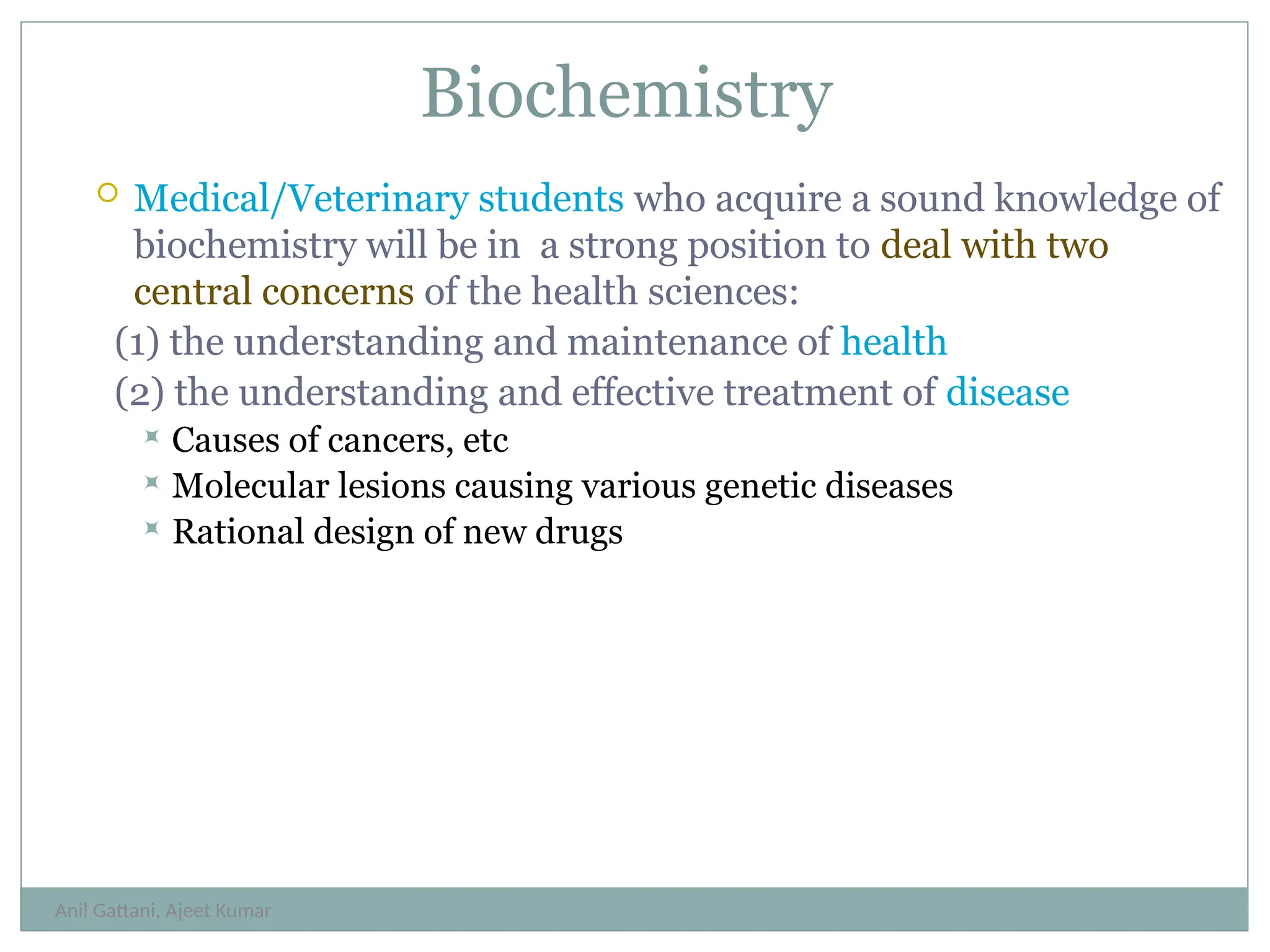 Biochemistry

Medical/Veterinary students who acquire a sound knowledge of biochemistry will be in a strong position to deal with two central concerns of the health sciences:

(1) the understanding and maintenance of health

(2) the understanding and effective treatment of disease

Causes of cancers, etc

Molecular lesions causing various genetic diseases

Rational design of new drugs

Anil Gattani, Ajeet Kumar